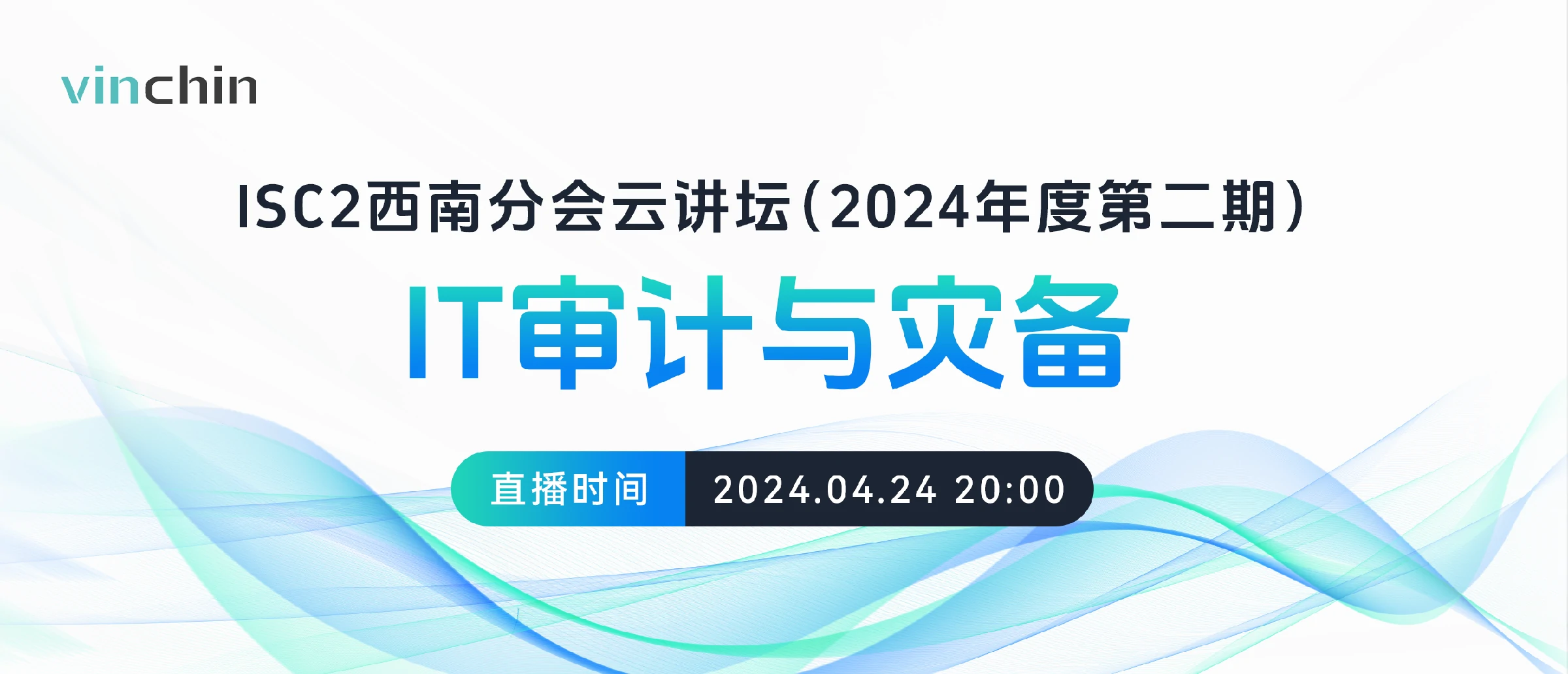 vinchin

ISC2西南分会云讲坛(2024年度第二期)

IT审计与灾备

直播时间 2024.04.24 20:00